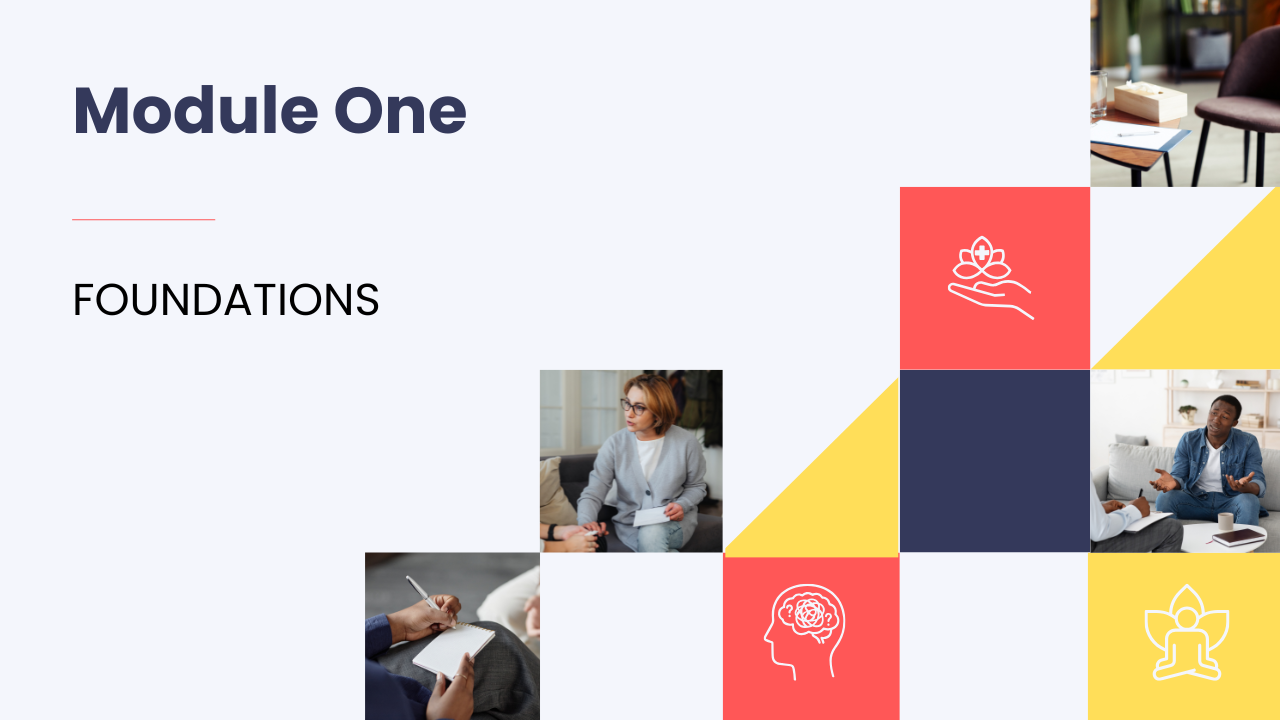 Module One

FOUNDATIONS